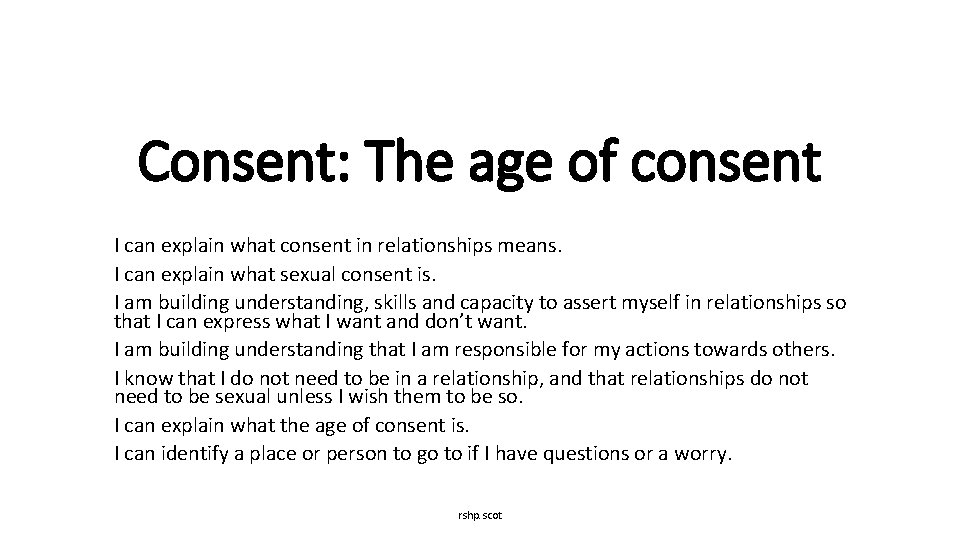 Consent: The age of consent

I can explain what consent in relationships means.

I can explain what sexual consent is.

I am building understanding, skills and capacity to assert myself in relationships so that I can express what I want and don't want.

I am building understanding that I am responsible for my actions towards others.

I know that I do not need to be in a relationship, and that relationships do not need to be sexual unless I wish them to be so.

I can explain what the age of consent is.

I can identify a place or person to go to if I have questions or a worry.

rshp.scot